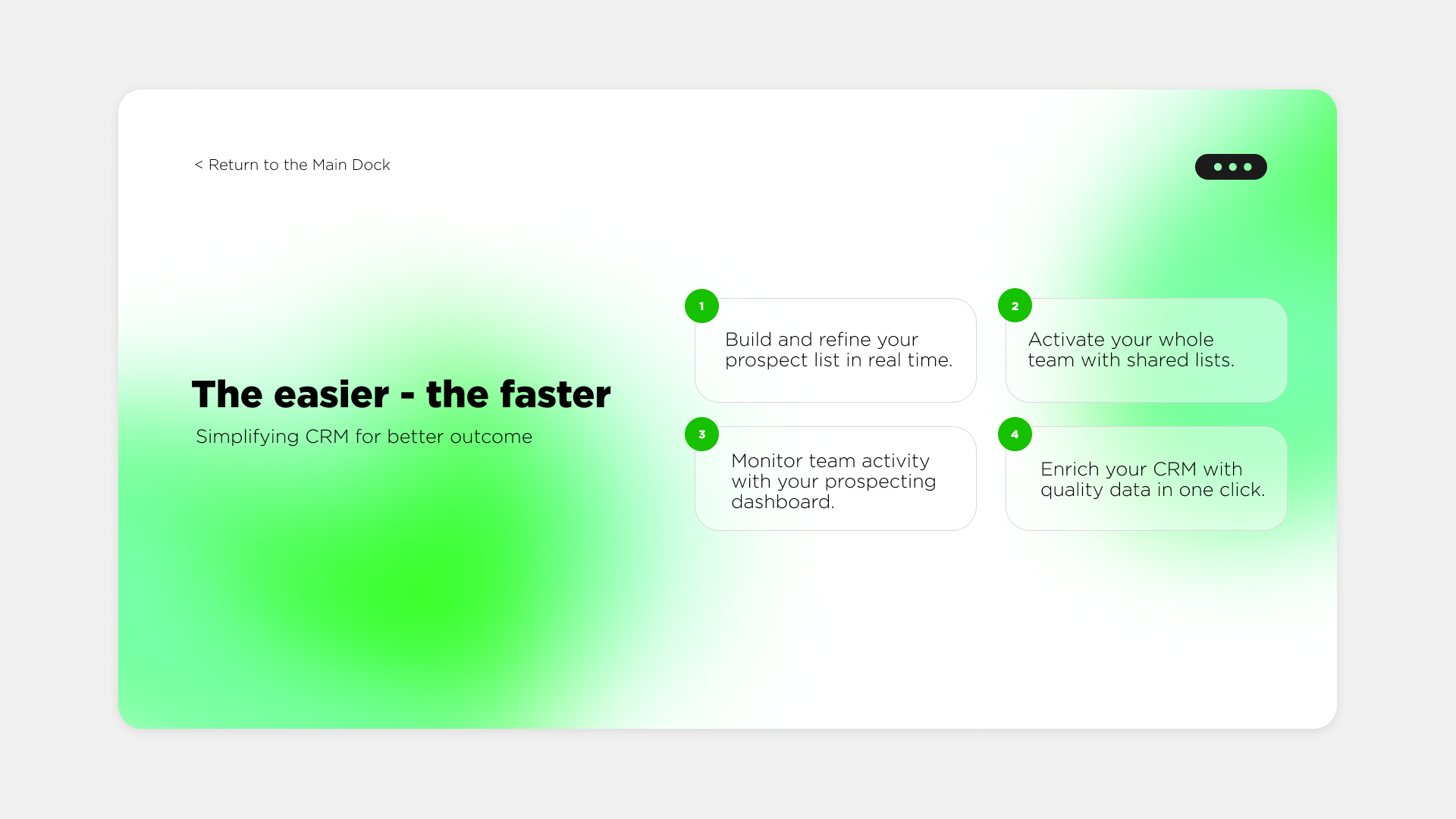 < Return to the Main Dock

The easier - the faster

Simplifying CRM for better outcome

1

Build and refine your prospect list in real time.

2

Activate your whole team with shared lists.

3

Monitor team activity with your prospecting dashboard.

4

Enrich your CRM with quality data in one click.